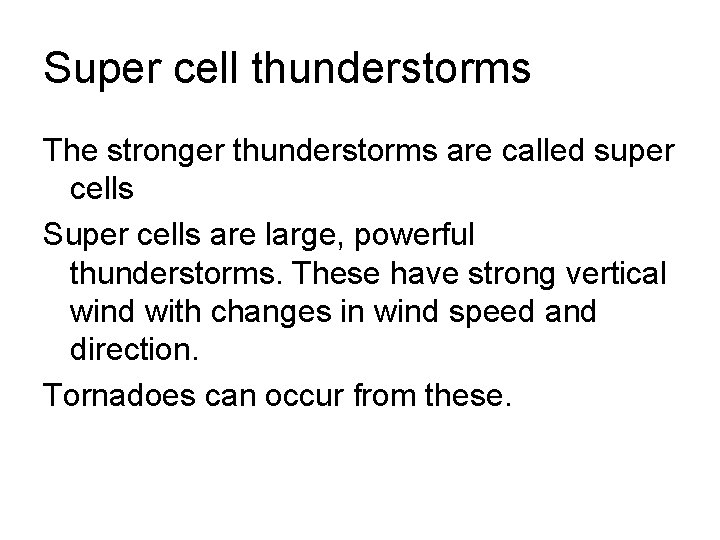 Super cell thunderstorms

The stronger thunderstorms are called super cells

Super cells are large, powerful thunderstorms. These have strong vertical wind with changes in wind speed and direction.

Tornadoes can occur from these.